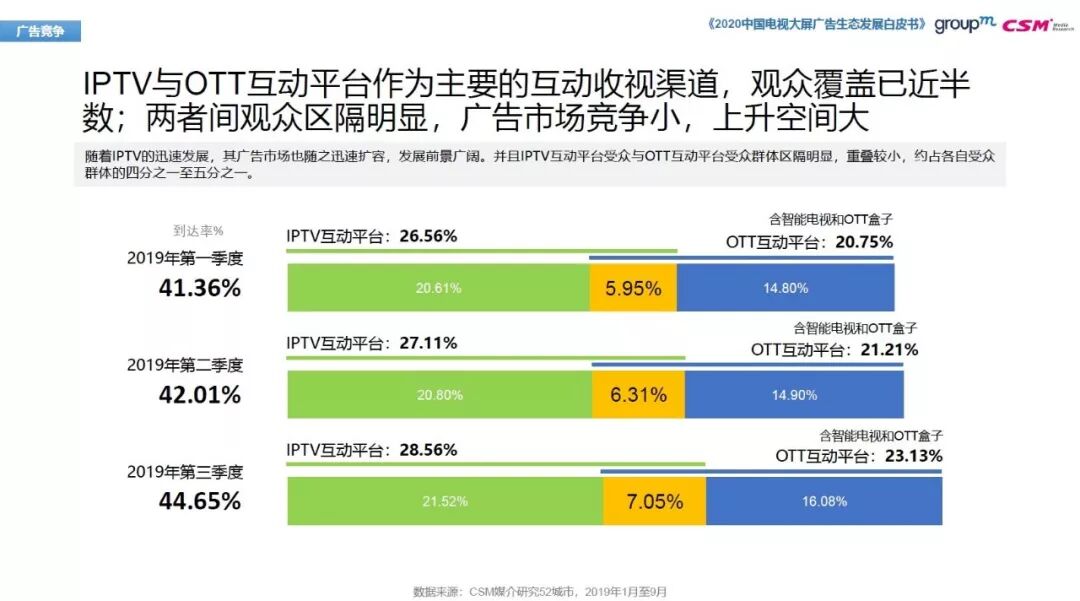 广告竞争

《2020中国电视大屏广告生态发展白皮书》 groupm CSM Media Research

IPTV与OTT互动平台作为主要的互动收视渠道，观众覆盖已近半数；两者间观众区隔明显，广告市场竞争小，上升空间大

随着IPTV的迅速发展，其广告市场也随之迅速扩容，发展前景广阔。并且IPTV互动平台受众与OTT互动平台受众群体区隔明显，重叠较小，约占各自受众群体的四分之一至五分之一。

到达率%

2019年第一季度
41.36%

IPTV互动平台：26.56%
含智能电视和OTT盒子
OTT互动平台：20.75%

20.61% 5.95% 14.80%

2019年第二季度
42.01%

IPTV互动平台：27.11%
含智能电视和OTT盒子
OTT互动平台：21.21%

20.80% 6.31% 14.90%

2019年第三季度
44.65%

IPTV互动平台：28.56%
含智能电视和OTT盒子
OTT互动平台：23.13%

21.52% 7.05% 16.08%

数据来源：CSM媒介研究52城市，2019年1月至9月